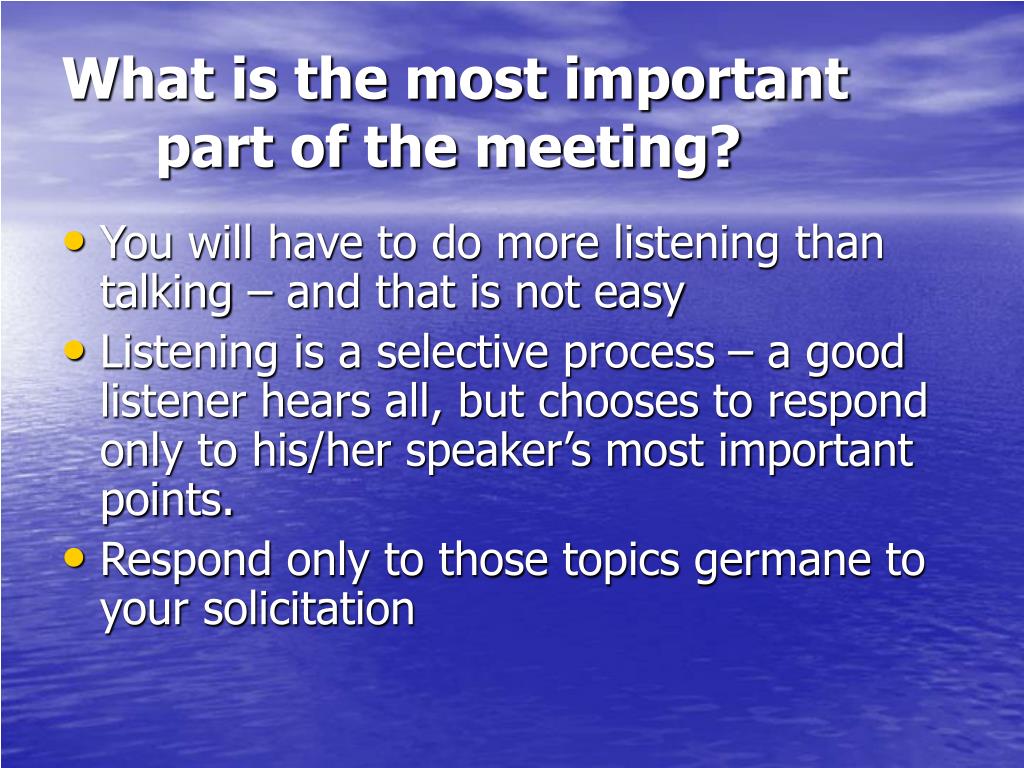 What is the most important part of the meeting?

• You will have to do more listening than talking – and that is not easy
• Listening is a selective process – a good listener hears all, but chooses to respond only to his/her speaker’s most important points.
• Respond only to those topics germane to your solicitation